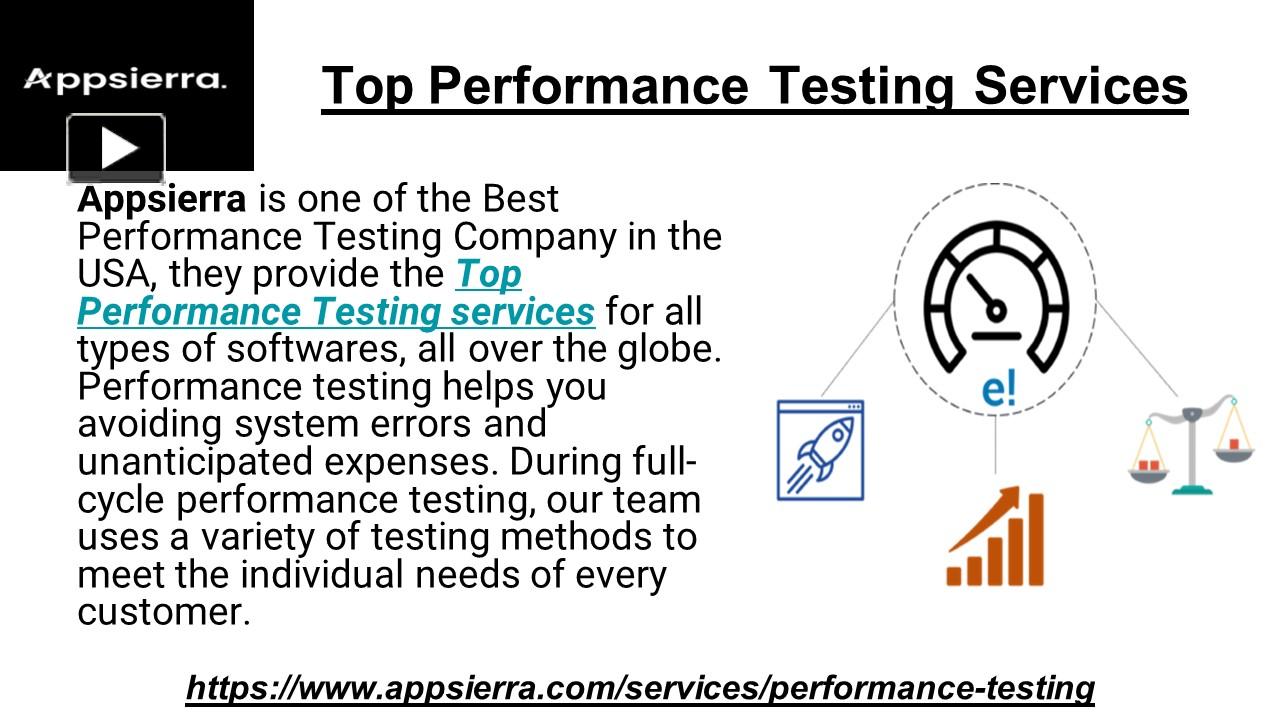 Appsierra.

Top Performance Testing Services

Appsierra is one of the Best Performance Testing Company in the USA, they provide the Top Performance Testing services for all types of softwares, all over the globe. Performance testing helps you avoiding system errors and unanticipated expenses. During full-cycle performance testing, our team uses a variety of testing methods to meet the individual needs of every customer.

e!

https://www.appsierra.com/services/performance-testing